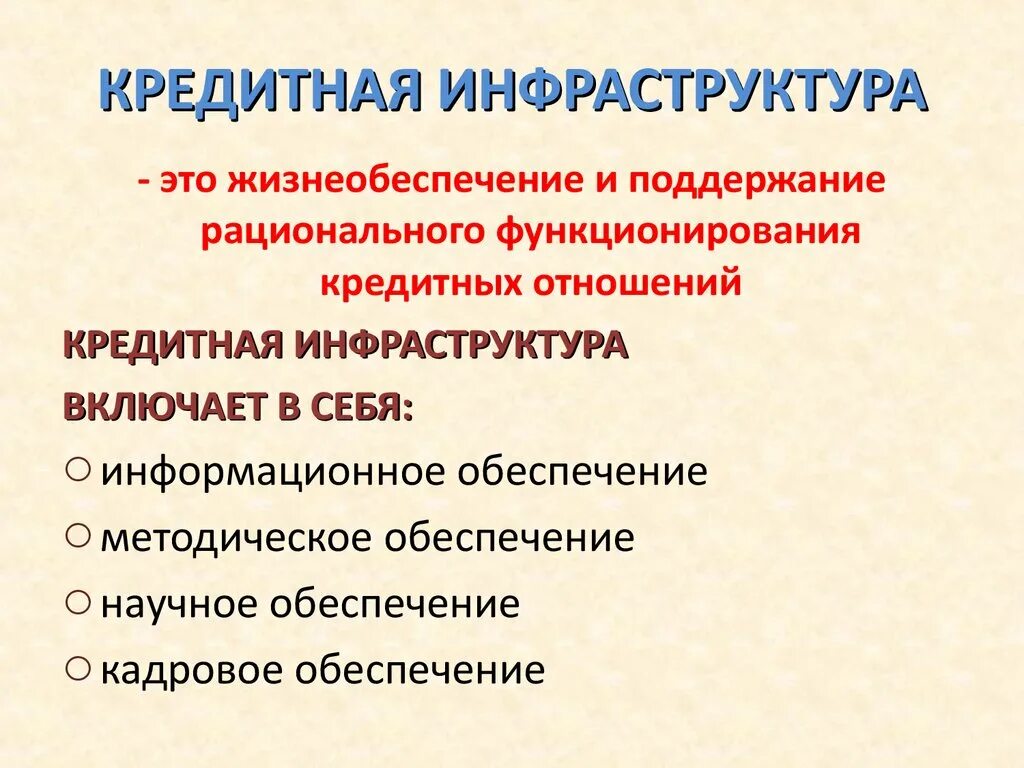 КРЕДИТНАЯ ИНФРАСТРУКТУРА

- это жизнеобеспечение и поддержание рационального функционирования кредитных отношений

КРЕДИТНАЯ ИНФРАСТРУКТУРА ВКЛЮЧАЕТ В СЕБЯ:

○ информационное обеспечение
○ методическое обеспечение
○ научное обеспечение
○ кадровое обеспечение